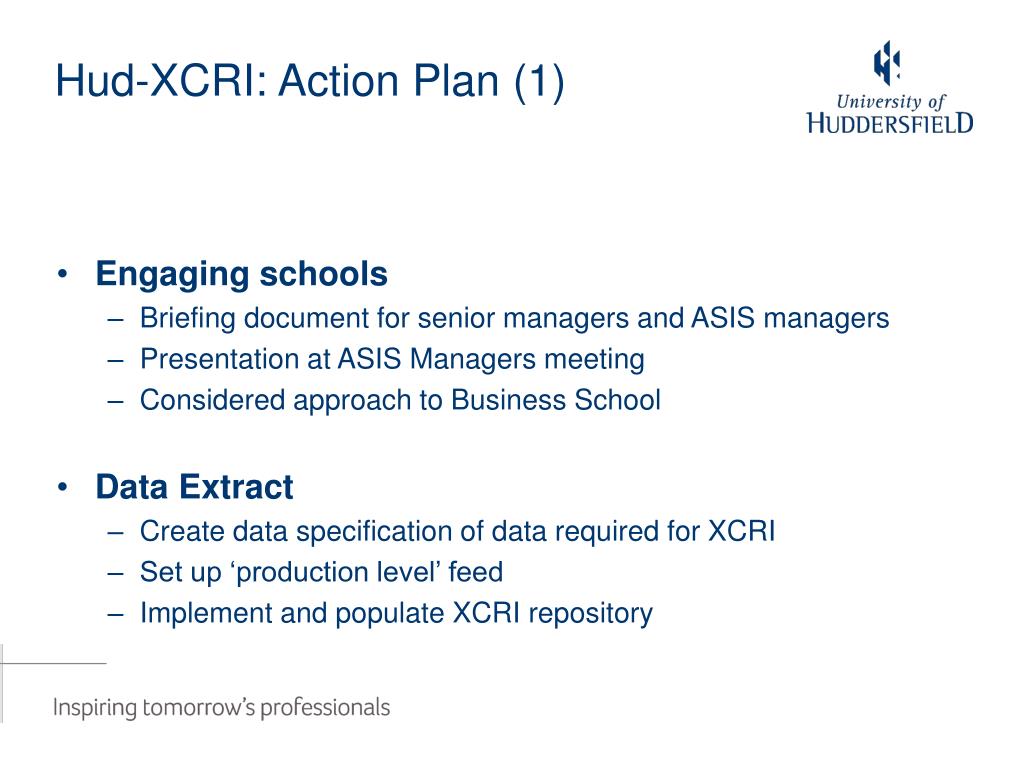 Hud-XCRI: Action Plan (1)

University of
HUDDERSFIELD

• Engaging schools
– Briefing document for senior managers and ASIS managers
– Presentation at ASIS Managers meeting
– Considered approach to Business School

• Data Extract
– Create data specification of data required for XCRI
– Set up ‘production level’ feed
– Implement and populate XCRI repository

Inspiring tomorrow’s professionals